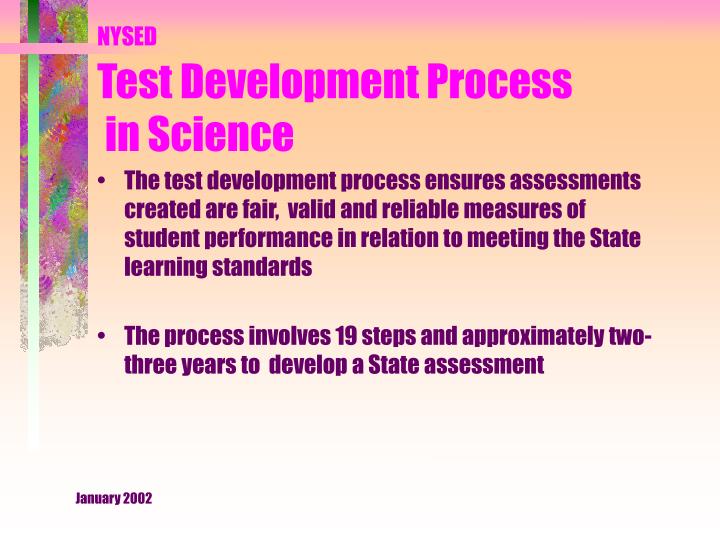 NYSED

Test Development Process in Science

• The test development process ensures assessments created are fair, valid and reliable measures of student performance in relation to meeting the State learning standards

• The process involves 19 steps and approximately two-three years to develop a State assessment

January 2002